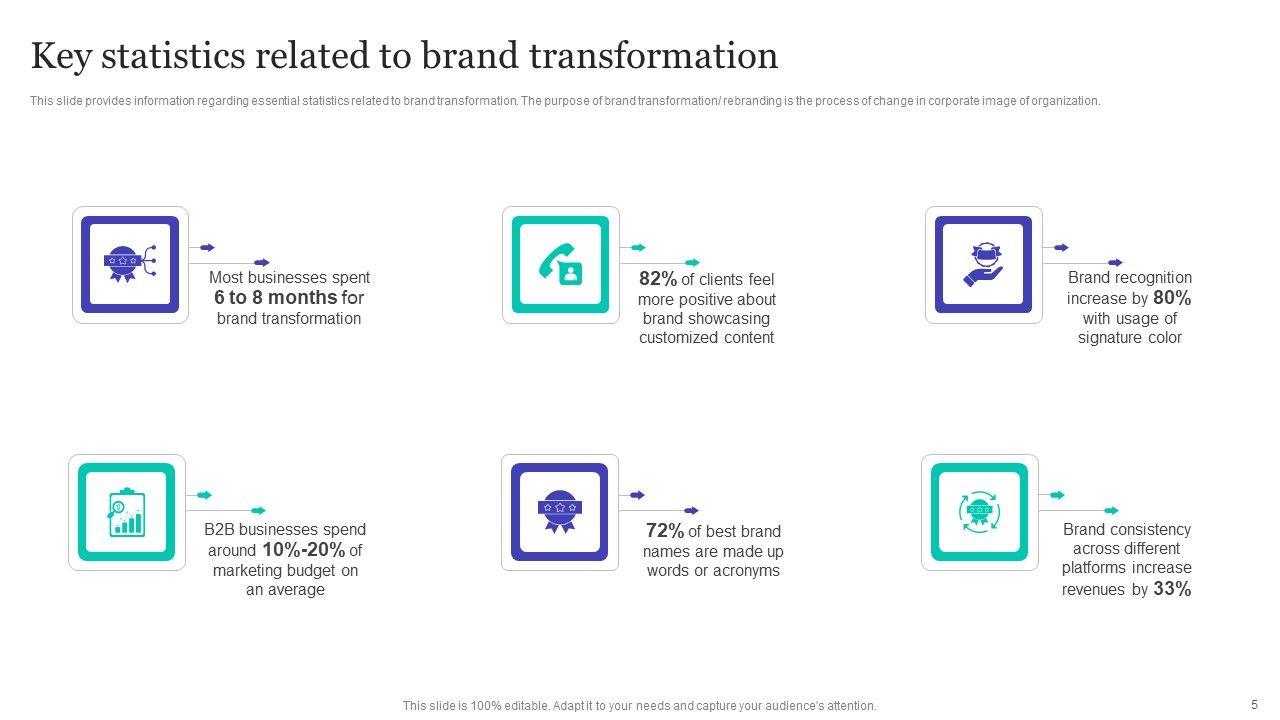 Key statistics related to brand transformation

This slide provides information regarding essential statistics related to brand transformation. The purpose of brand transformation/ rebranding is the process of change in corporate image of organization.

Most businesses spent 6 to 8 months for brand transformation

82% of clients feel more positive about brand showcasing customized content

Brand recognition increase by 80% with usage of signature color

B2B businesses spend around 10%-20% of marketing budget on an average

72% of best brand names are made up words or acronyms

Brand consistency across different platforms increase revenues by 33%

This slide is 100% editable. Adapt it to your needs and capture your audience's attention.

5